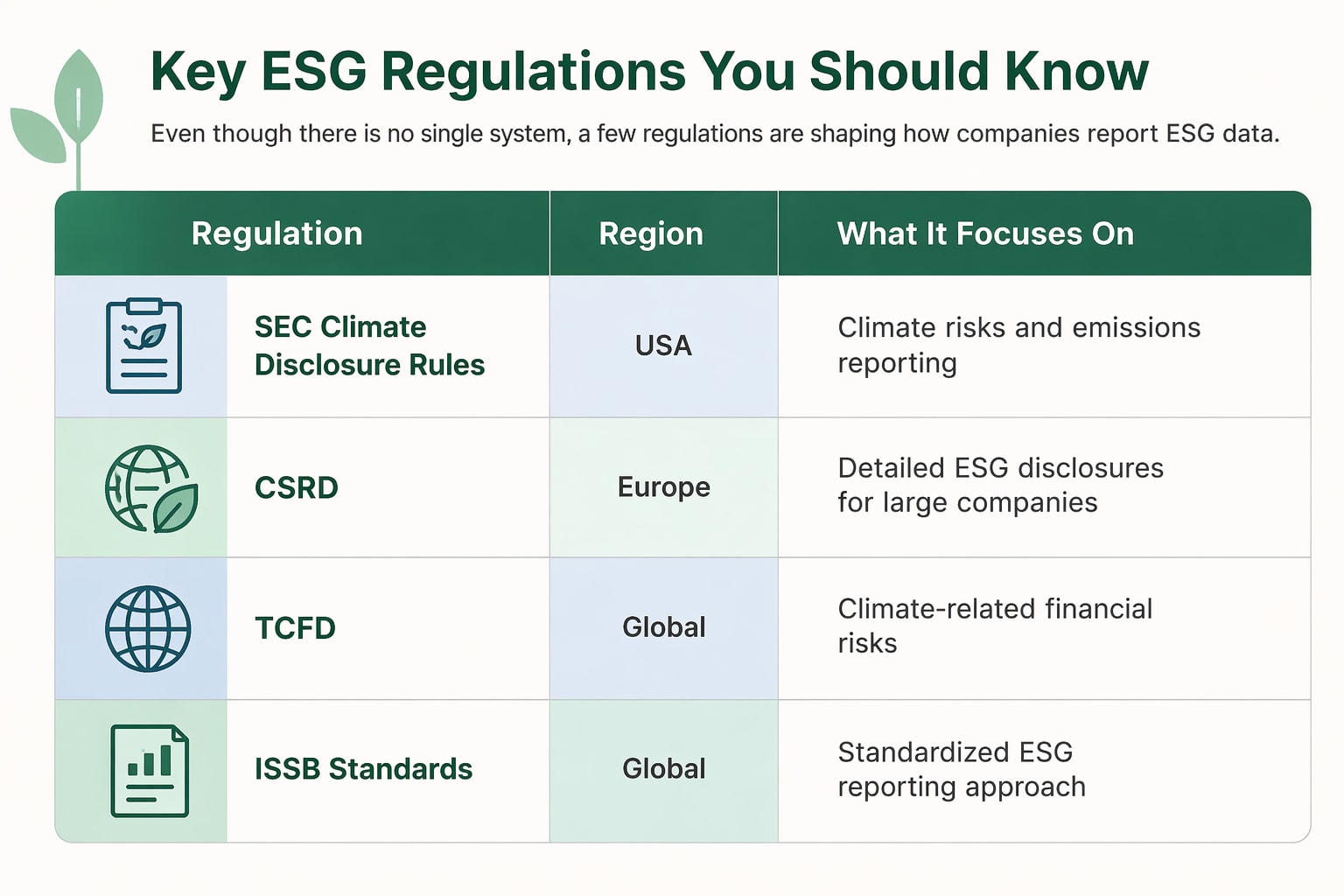 Key ESG Regulations You Should Know

Even though there is no single system, a few regulations are shaping how companies report ESG data.

| Regulation | Region | What It Focuses On |
|---|---|---|
| SEC Climate Disclosure Rules | USA | Climate risks and emissions reporting |
| CSRD | Europe | Detailed ESG disclosures for large companies |
| TCFD | Global | Climate-related financial risks |
| ISSB Standards | Global | Standardized ESG reporting approach |